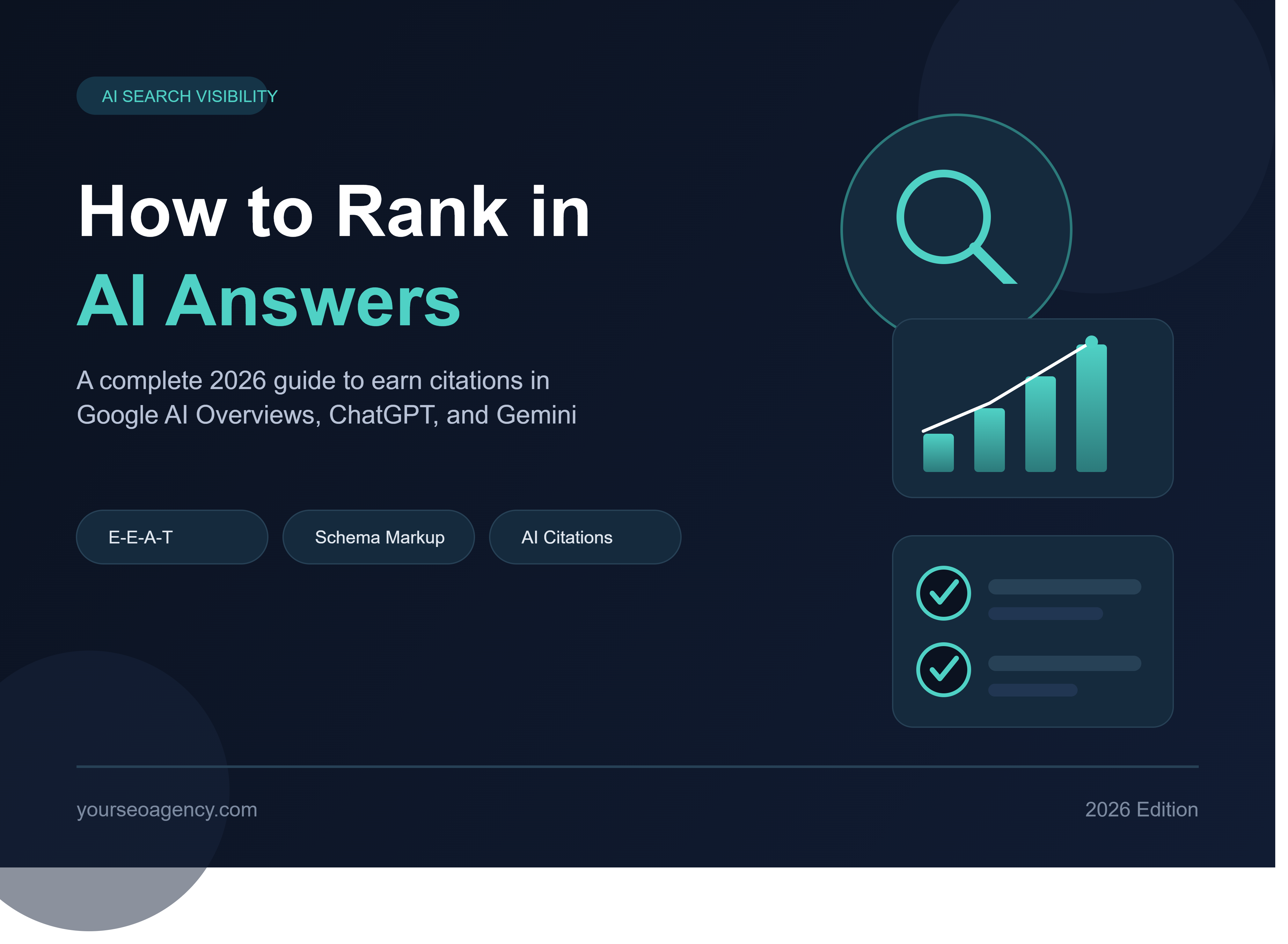 AI SEARCH VISIBILITY

How to Rank in
AI Answers

A complete 2026 guide to earn citations in Google AI Overviews, ChatGPT, and Gemini

E-E-A-T

Schema Markup

AI Citations

yourseoagency.com

2026 Edition